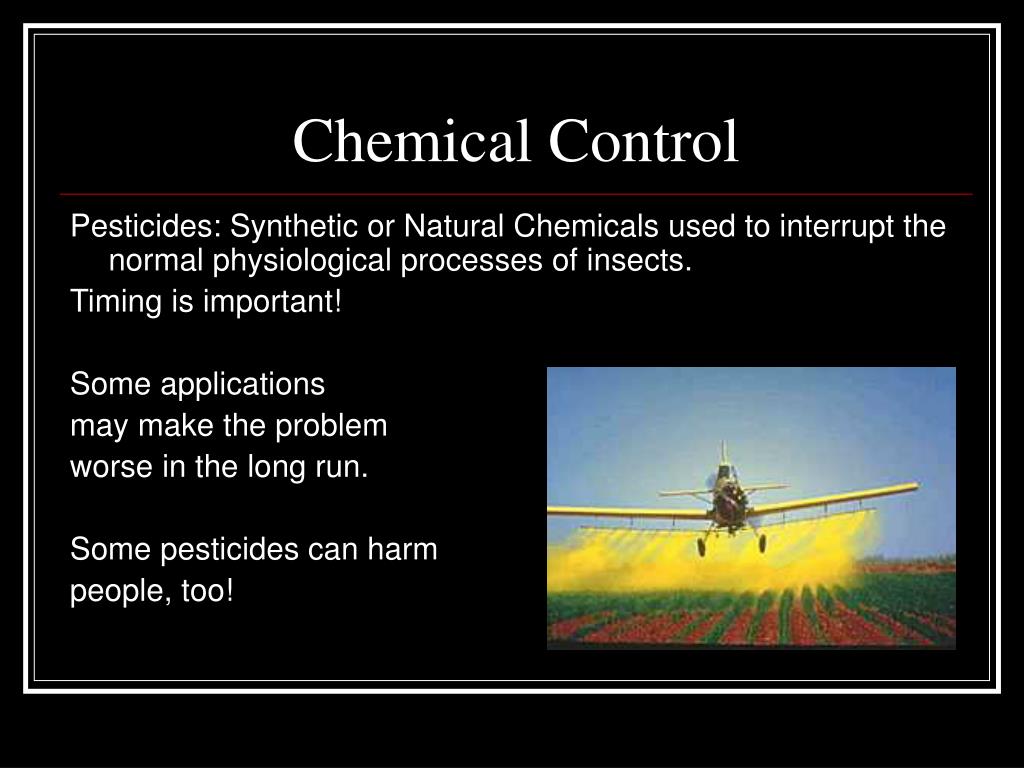 Chemical Control

Pesticides: Synthetic or Natural Chemicals used to interrupt the normal physiological processes of insects.
Timing is important!

Some applications
may make the problem
worse in the long run.

Some pesticides can harm
people, too!